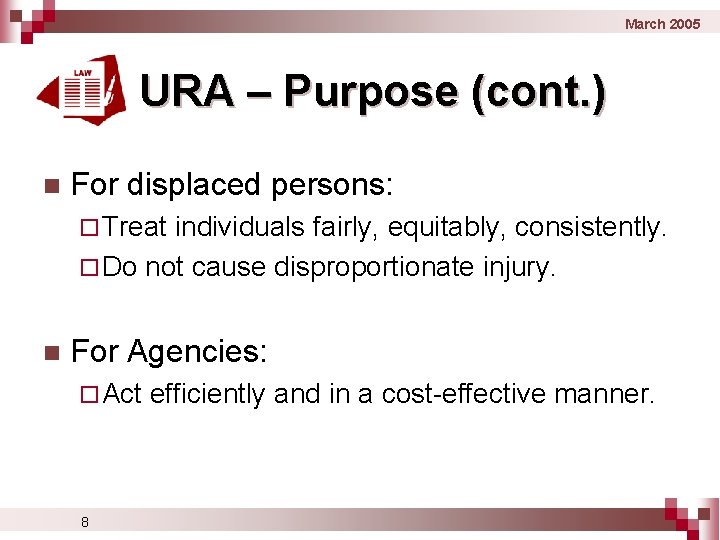 March 2005

LAW

URA – Purpose (cont.)

For displaced persons:

Treat individuals fairly, equitably, consistently.

Do not cause disproportionate injury.

For Agencies:

Act efficiently and in a cost-effective manner.

8